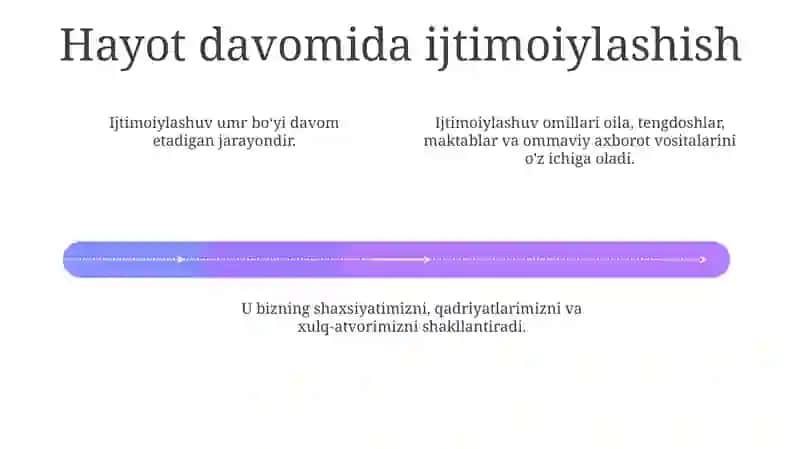 Hayot davomida ijtimoiylashish

Ijtimoiylashuv umr bo'yi davom etadigan jarayondir.

Ijtimoiylashuv omillari oila, tengdoshlar, maktablar va ommaviy axborot vositalarini o'z ichiga oladi.

U bizning shaxsiyatimizni, qadriyatlarimizni va xulq-atvorimizni shakllantiradi.